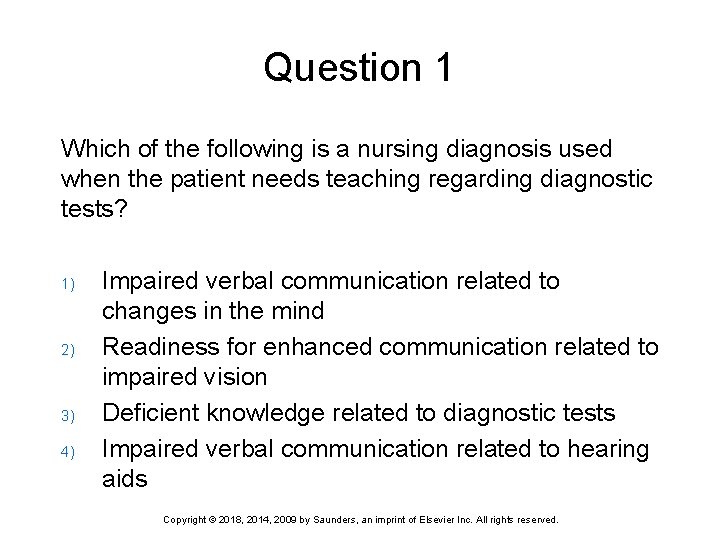 Question 1

Which of the following is a nursing diagnosis used when the patient needs teaching regarding diagnostic tests?

1) Impaired verbal communication related to changes in the mind
2) Readiness for enhanced communication related to impaired vision
3) Deficient knowledge related to diagnostic tests
4) Impaired verbal communication related to hearing aids

Copyright © 2018, 2014, 2009 by Saunders, an imprint of Elsevier Inc. All rights reserved.